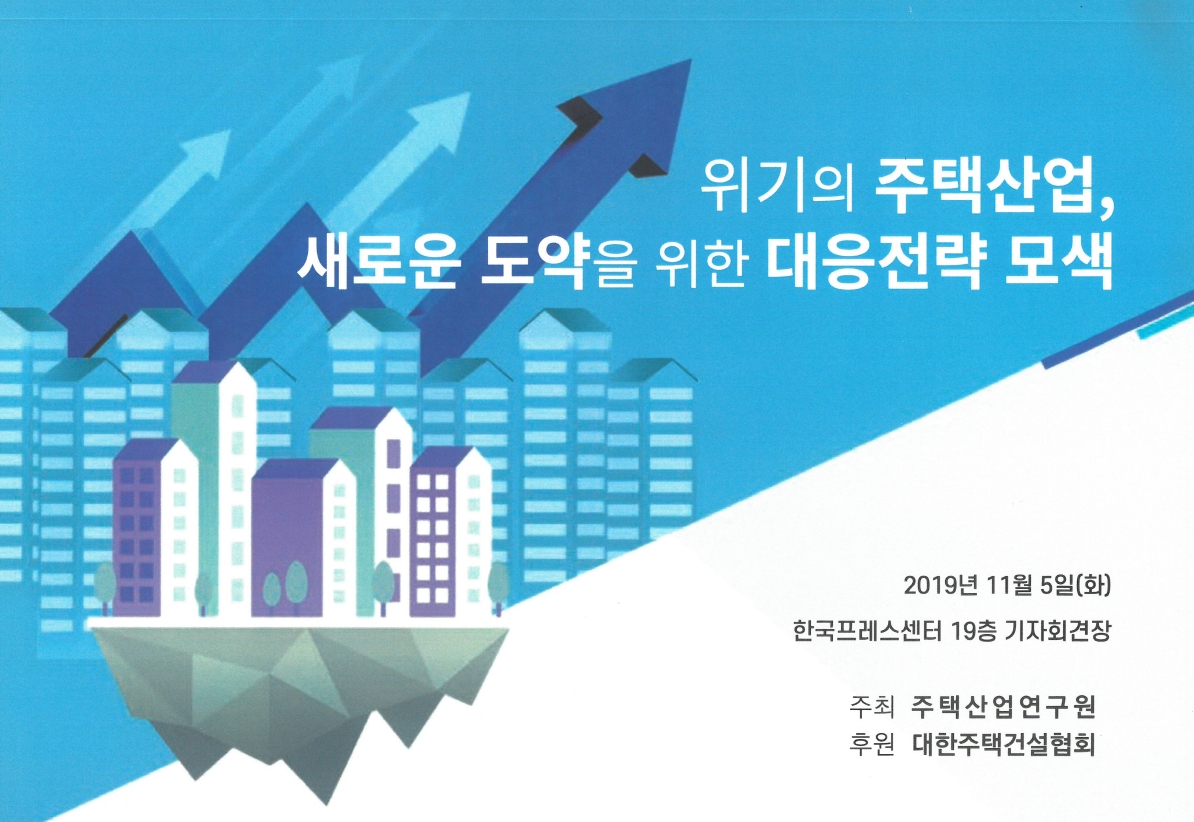 위기의 주택산업,
새로운 도약을 위한 대응전략 모색

2019년 11월 5일(화)
한국프레스센터 19층 기자회견장

주최 주택산업연구원
후원 대한주택건설협회